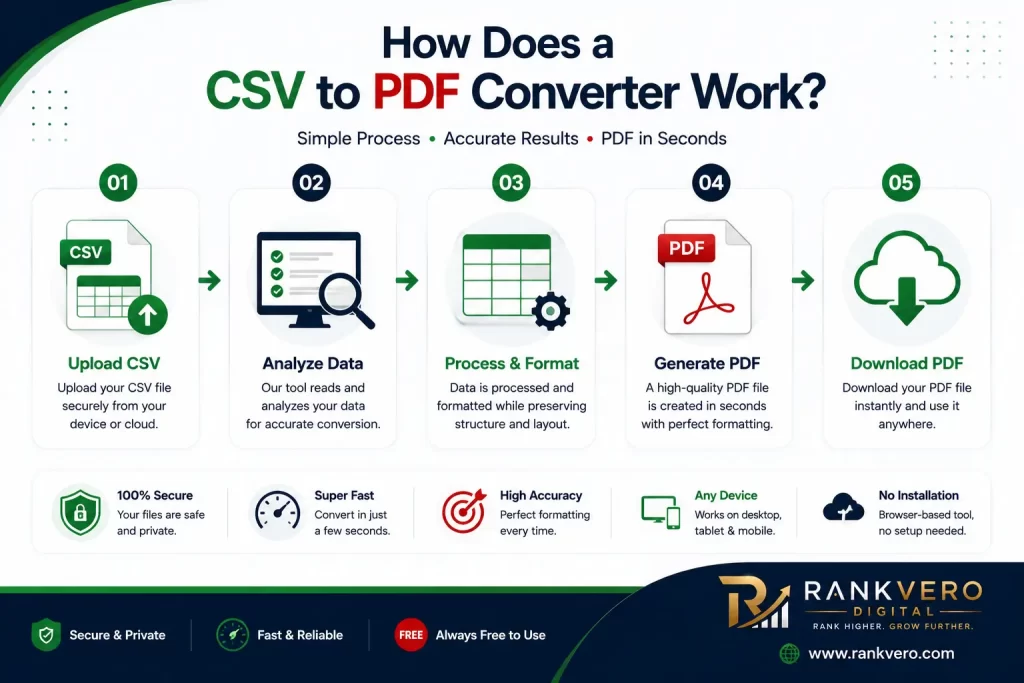 How Does a
CSV to PDF Converter Work?

Simple Process • Accurate Results • PDF in Seconds

01
CSV
Upload CSV
Upload your CSV file securely from your device or cloud.

02
Analyze Data
Our tool reads and analyzes your data for accurate conversion.

03
Process & Format
Data is processed and formatted while preserving structure and layout.

04
PDF
Generate PDF
A high-quality PDF file is created in seconds with perfect formatting.

05
Download PDF
Download your PDF file instantly and use it anywhere.

100% Secure
Your files are safe and private.

Super Fast
Convert in just a few seconds.

High Accuracy
Perfect formatting every time.

Any Device
Works on desktop, tablet & mobile.

No Installation
Browser-based tool, no setup needed.

Secure & Private

Fast & Reliable

FREE Always Free to Use

RANKVERO
DIGITAL
RANK HIGHER. GROW FURTHER.

www.rankvero.com